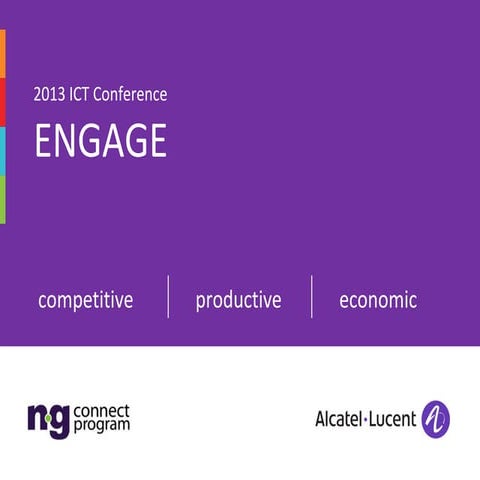 2013 ICT Conference

ENGAGE

competitive | productive | economic

ng connect program

Alcatel·Lucent